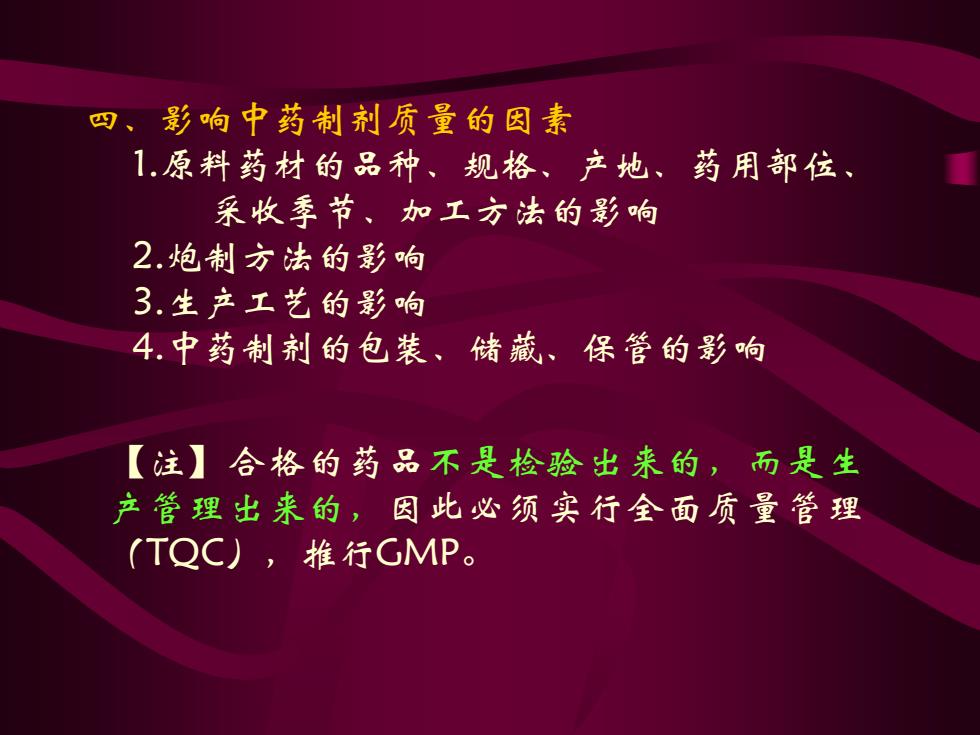 四、影响中药制剂质量的因素

1.原料药材的品种、规格、产地、药用部位、采收季节、加工方法的影响

2.炮制方法的影响

3.生产工艺的影响

4.中药制剂的包装、储藏、保管的影响

【注】合格的药品不是检验出来的，而是生产管理出来的，因此必须实行全面质量管理（TQC），推行GMP。